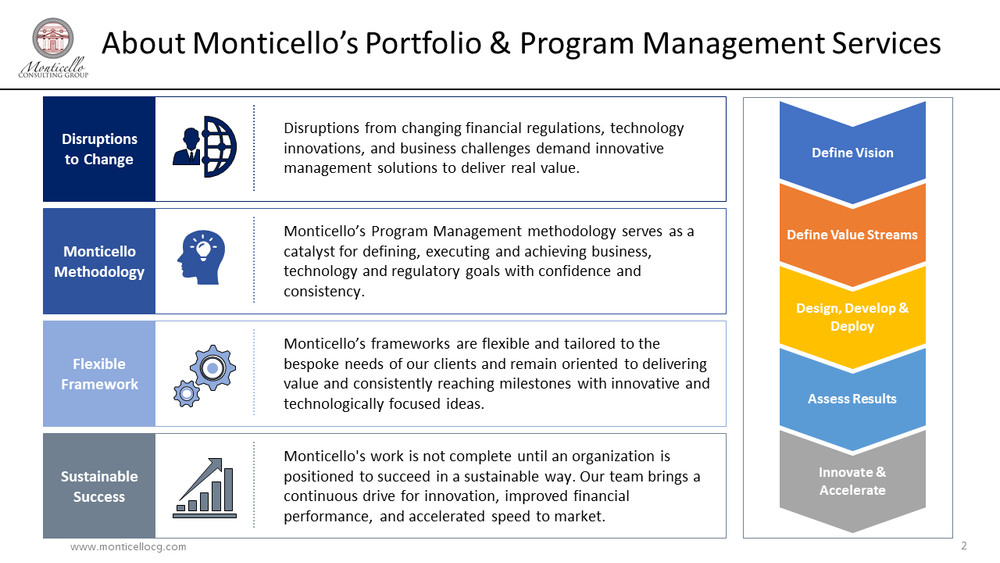 Monticello
CONSULTING GROUP

About Monticello's Portfolio & Program Management Services

Disruptions to Change

Disruptions from changing financial regulations, technology innovations, and business challenges demand innovative management solutions to deliver real value.

Monticello Methodology

Monticello's Program Management methodology serves as a catalyst for defining, executing and achieving business, technology and regulatory goals with confidence and consistency.

Flexible Framework

Monticello's frameworks are flexible and tailored to the bespoke needs of our clients and remain oriented to delivering value and consistently reaching milestones with innovative and technologically focused ideas.

Sustainable Success

Monticello's work is not complete until an organization is positioned to succeed in a sustainable way. Our team brings a continuous drive for innovation, improved financial performance, and accelerated speed to market.

Define Vision

Define Value Streams

Design, Develop & Deploy

Assess Results

Innovate & Accelerate

www.monticellocg.com

2